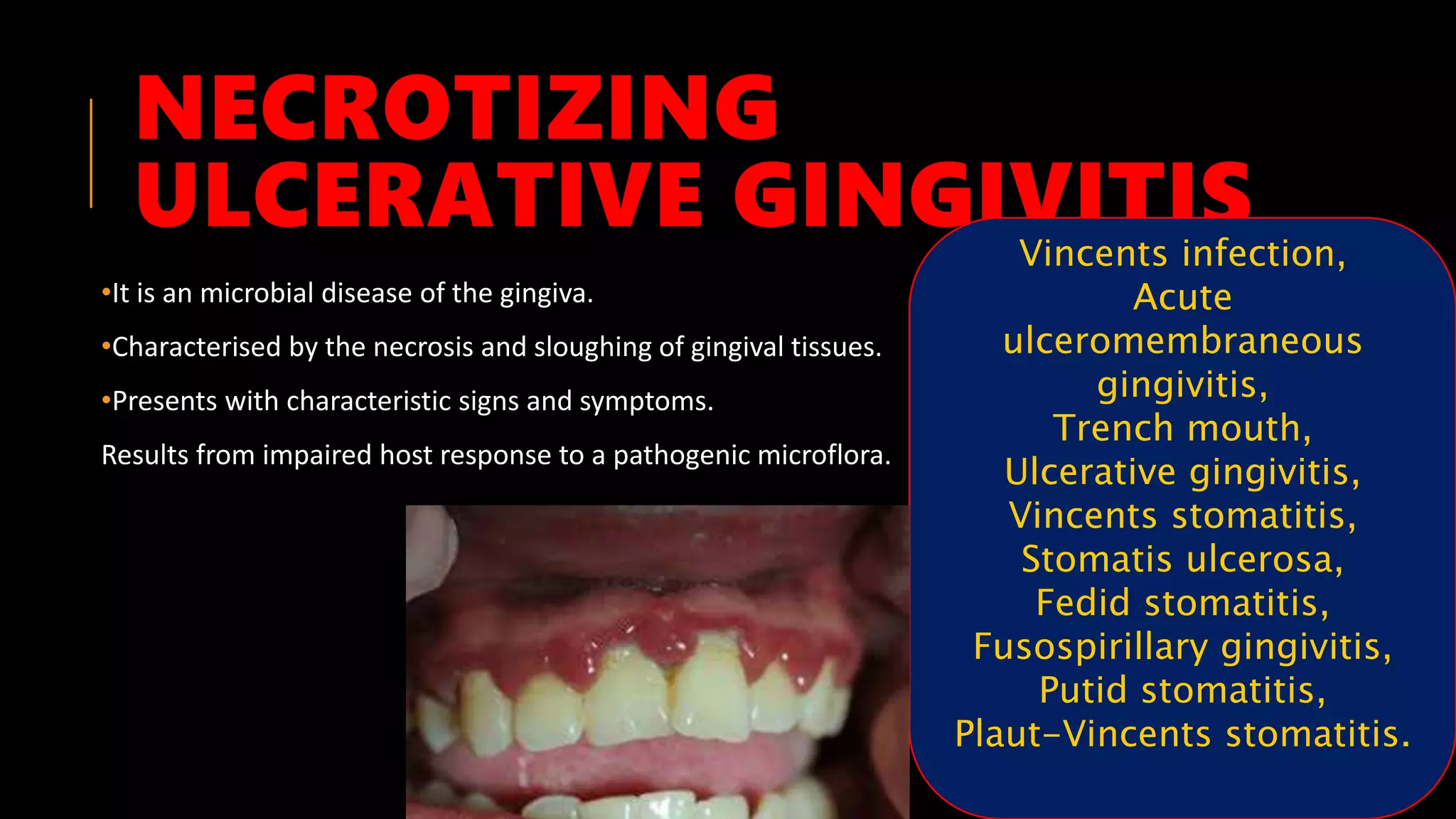 NECROTIZING ULCERATIVE GINGIVITIS

•It is an microbial disease of the gingiva.

•Characterised by the necrosis and sloughing of gingival tissues.

•Presents with characteristic signs and symptoms.

Results from impaired host response to a pathogenic microflora.

Vincents infection,
Acute ulceromembraneous gingivitis,
Trench mouth,
Ulcerative gingivitis,
Vincents stomatitis,
Stomatis ulcerosa,
Fedid stomatitis,
Fusospirillary gingivitis,
Putid stomatitis,
Plaut-Vincents stomatitis.